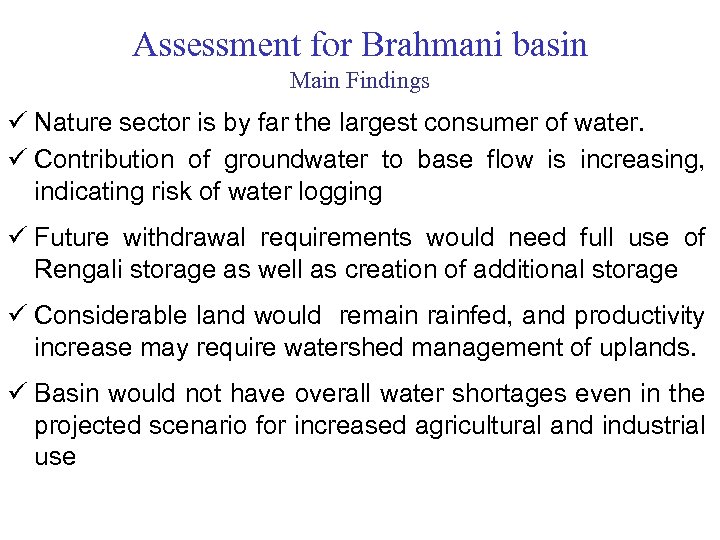 Assessment for Brahmani basin
Main Findings

✓ Nature sector is by far the largest consumer of water.

✓ Contribution of groundwater to base flow is increasing, indicating risk of water logging

✓ Future withdrawal requirements would need full use of Rengali storage as well as creation of additional storage

✓ Considerable land would remain rainfed, and productivity increase may require watershed management of uplands.

✓ Basin would not have overall water shortages even in the projected scenario for increased agricultural and industrial use